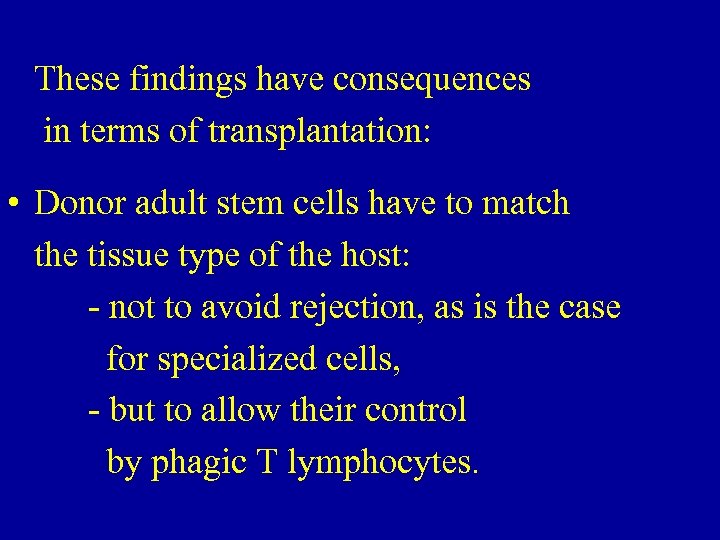 These findings have consequences in terms of transplantation:

• Donor adult stem cells have to match the tissue type of the host:
- not to avoid rejection, as is the case for specialized cells,
- but to allow their control by phagic T lymphocytes.